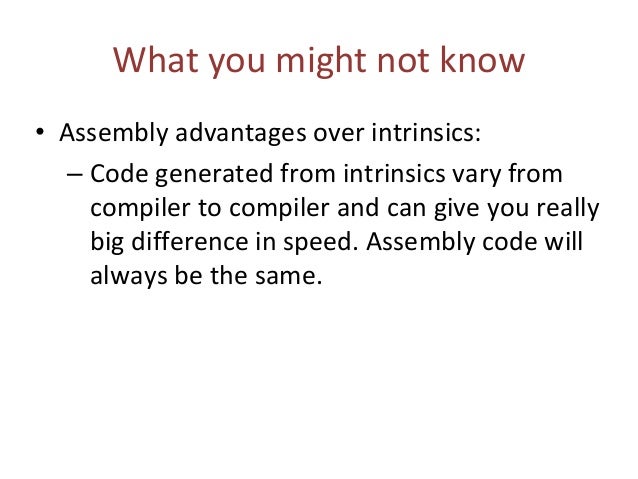 What you might not know

• Assembly advantages over intrinsics:

– Code generated from intrinsics vary from compiler to compiler and can give you really big difference in speed. Assembly code will always be the same.